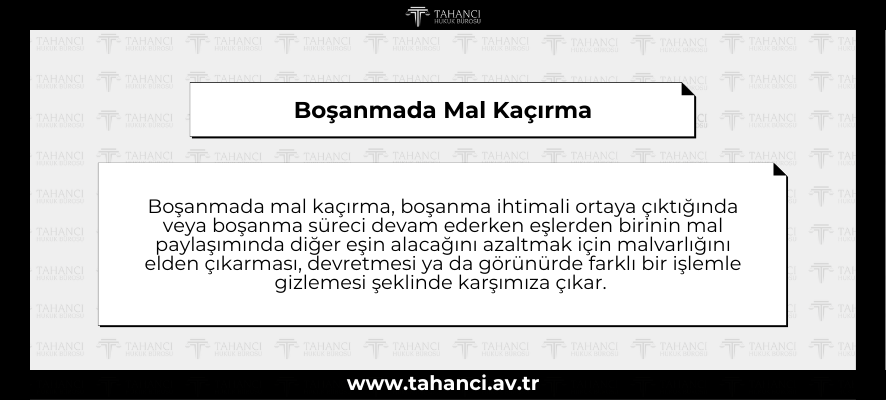 TAHANCI
HUKUK BÜROSU

Boşanmada Mal Kaçırma

Boşanmada mal kaçırma, boşanma ihtimali ortaya çıktığında veya boşanma süreci devam ederken eşlerden birinin mal paylaşımında diğer eşin alacağını azaltmak için malvarlığını elden çıkarması, devretmesi ya da görünürde farklı bir işlemle gizlemesi şeklinde karşımıza çıkar.

www.tahanci.av.tr